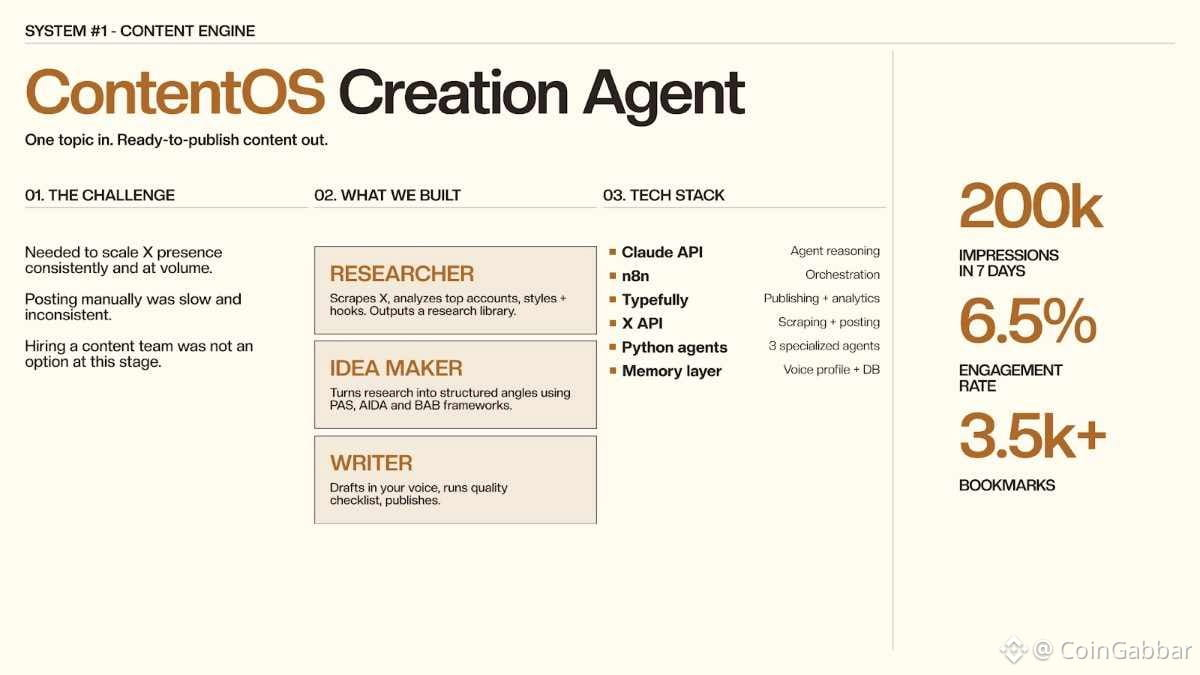 SYSTEM #1 - CONTENT ENGINE

ContentOS Creation Agent

One topic in. Ready-to-publish content out.

01. THE CHALLENGE

Needed to scale X presence consistently and at volume.

Posting manually was slow and inconsistent.

Hiring a content team was not an option at this stage.

02. WHAT WE BUILT

RESEARCHER
Scrapes X, analyzes top accounts, styles + hooks. Outputs a research library.

IDEA MAKER
Turns research into structured angles using PAS, AIDA and BAB frameworks.

WRITER
Drafts in your voice, runs quality checklist, publishes.

03. TECH STACK

| | |
|---|---|
| Claude API | Agent reasoning |
| n8n | Orchestration |
| Typefully | Publishing + analytics |
| X API | Scraping + posting |
| Python agents | 3 specialized agents |
| Memory layer | Voice profile + DB |

200k
IMPRESSIONS IN 7 DAYS

6.5%
ENGAGEMENT RATE

3.5k+
BOOKMARKS

@ CoinGabbar